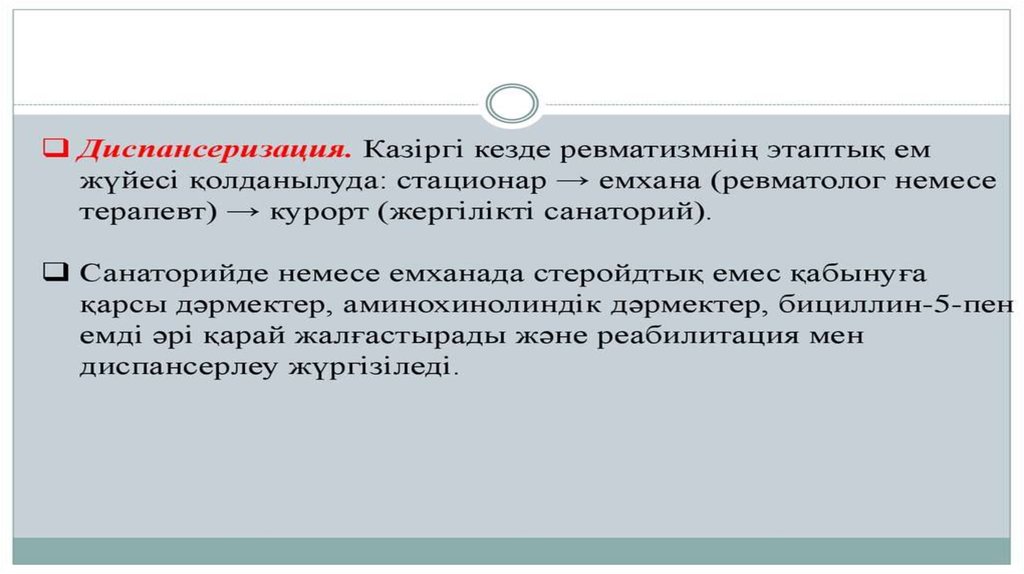 ❑ Диспансеризация. Казіргі кезде ревматизмнің этаптық ем жүйесі қолданылуда: стационар → емхана (ревматолог немесе терапевт) → курорт (жергілікті санаторий).

❑ Санаторийде немесе емханада стеройдтық емес қабынуға қарсы дәрмектер, аминохинолиндік дәрмектер, бициллин-5-пен емді әрі қарай жалғастырады және реабилитация мен диспансерлеу жүргізіледі.